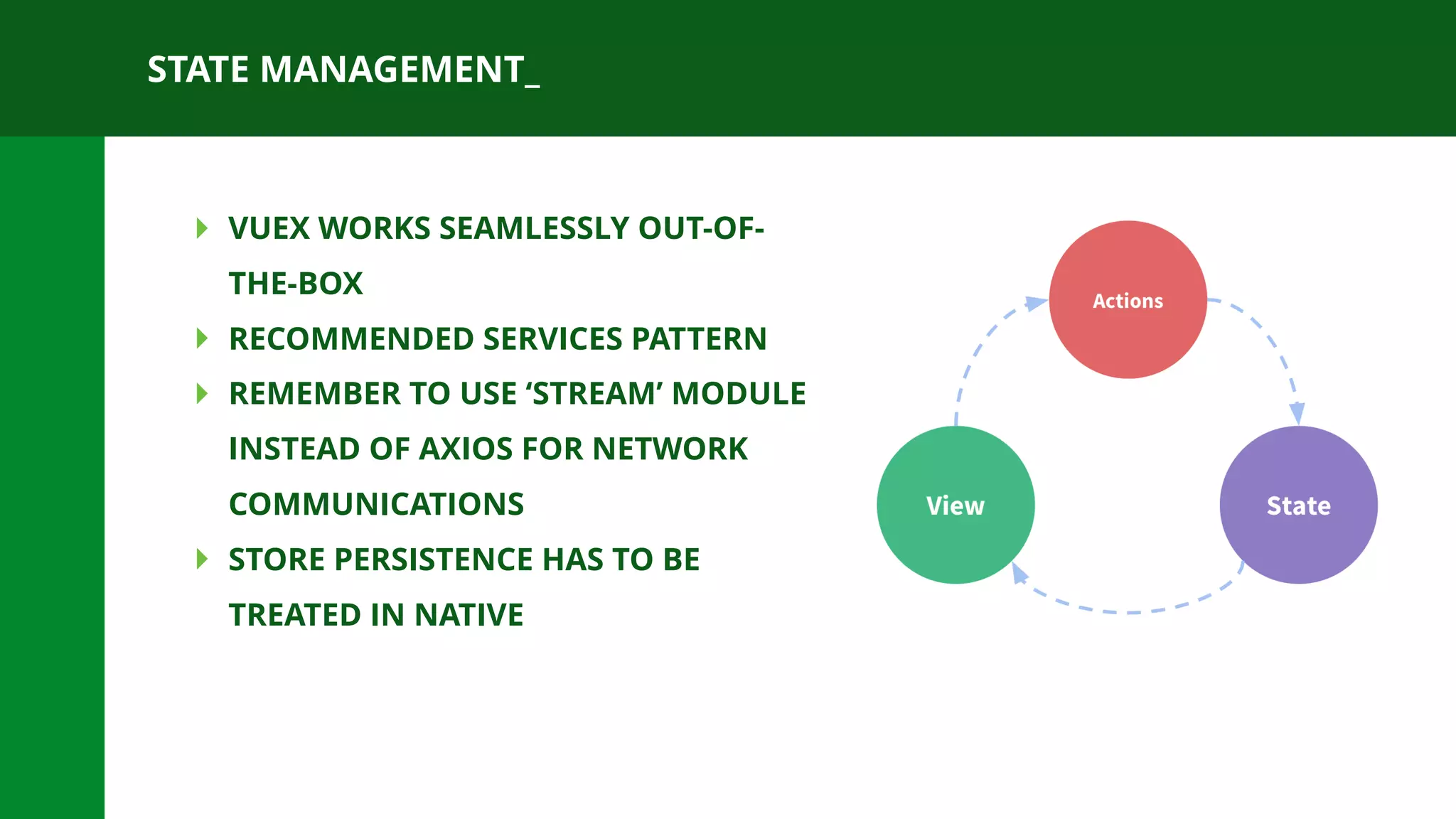 STATE MANAGEMENT_

VUEX WORKS SEAMLESSLY OUT-OF-THE-BOX

RECOMMENDED SERVICES PATTERN

REMEMBER TO USE ‘STREAM’ MODULE INSTEAD OF AXIOS FOR NETWORK COMMUNICATIONS

STORE PERSISTENCE HAS TO BE TREATED IN NATIVE

Actions

View

State